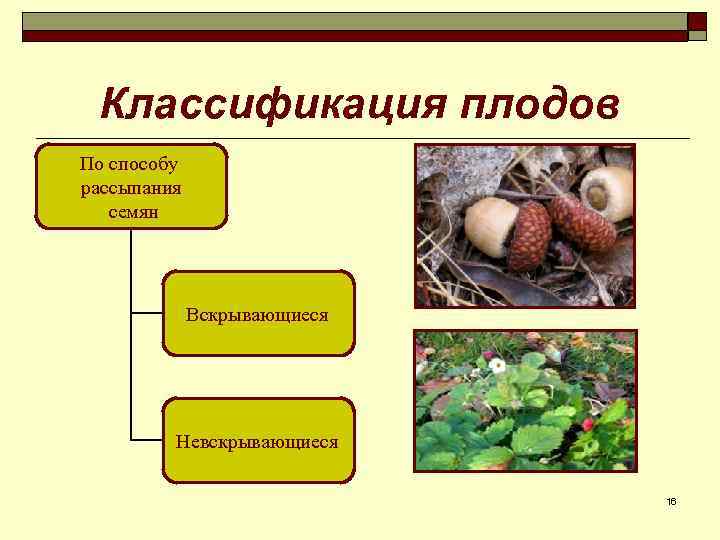 Классификация плодов

По способу рассыпания семян

Вскрывающиеся

Невскрывающиеся

16